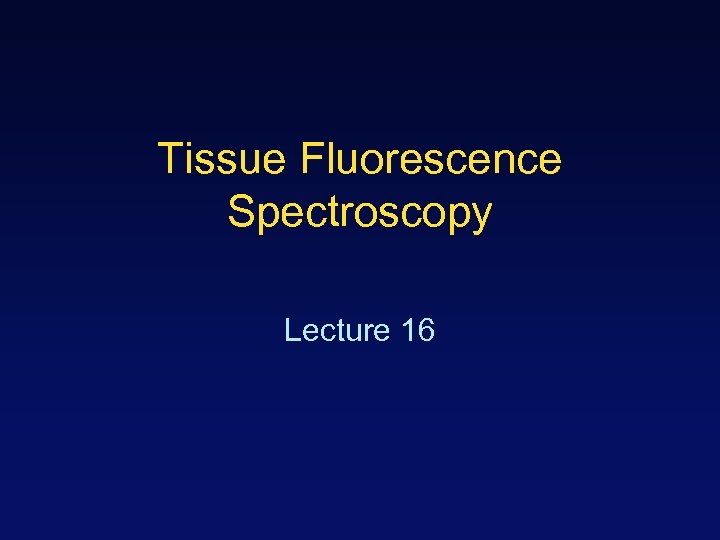 Tissue Fluorescence Spectroscopy

Lecture 16